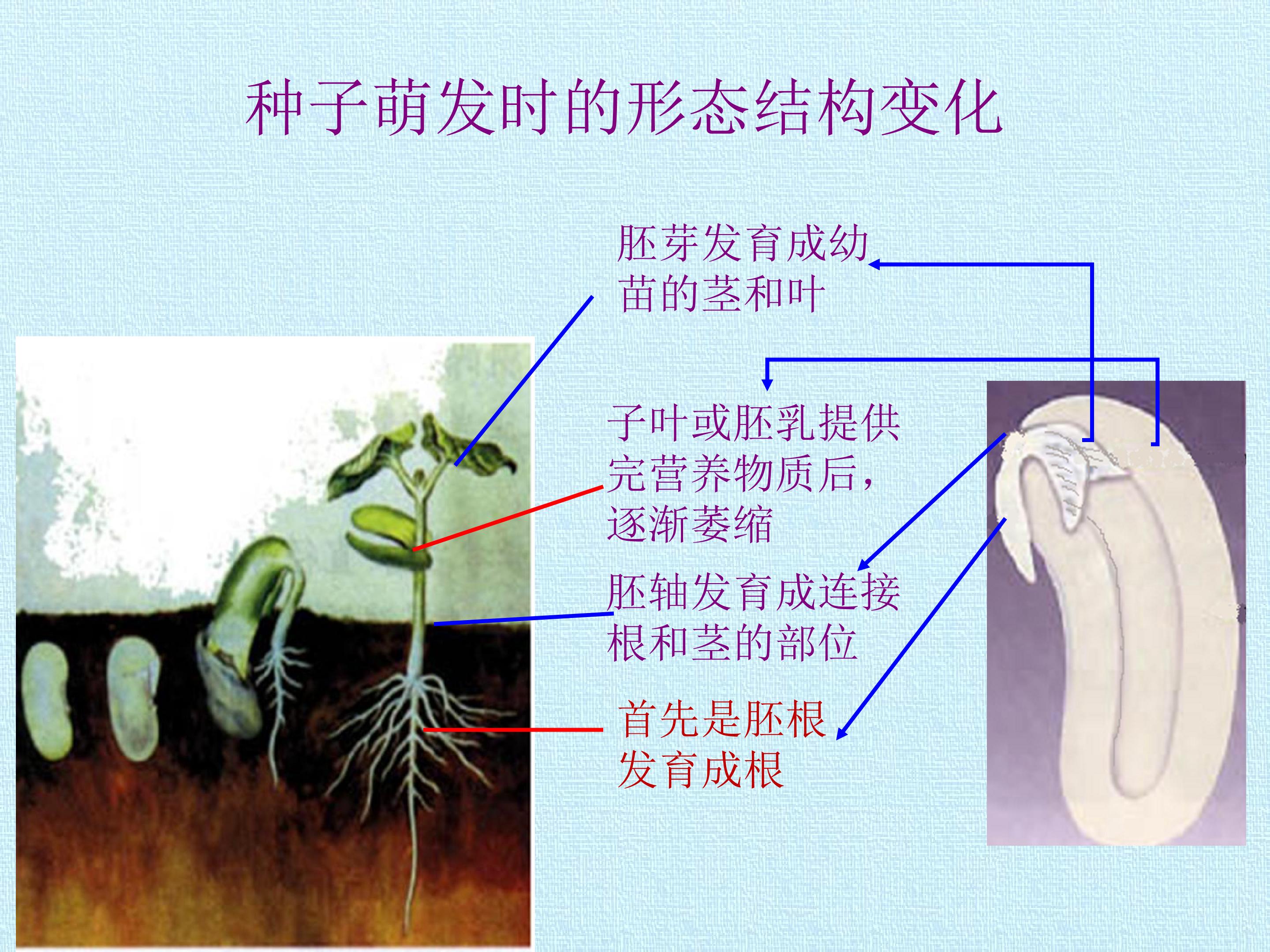 种子萌发时的形态结构变化

胚芽发育成幼苗的茎和叶

子叶或胚乳提供完营养物质后，逐渐萎缩

胚轴发育成连接根和茎的部位

首先是胚根发育成根